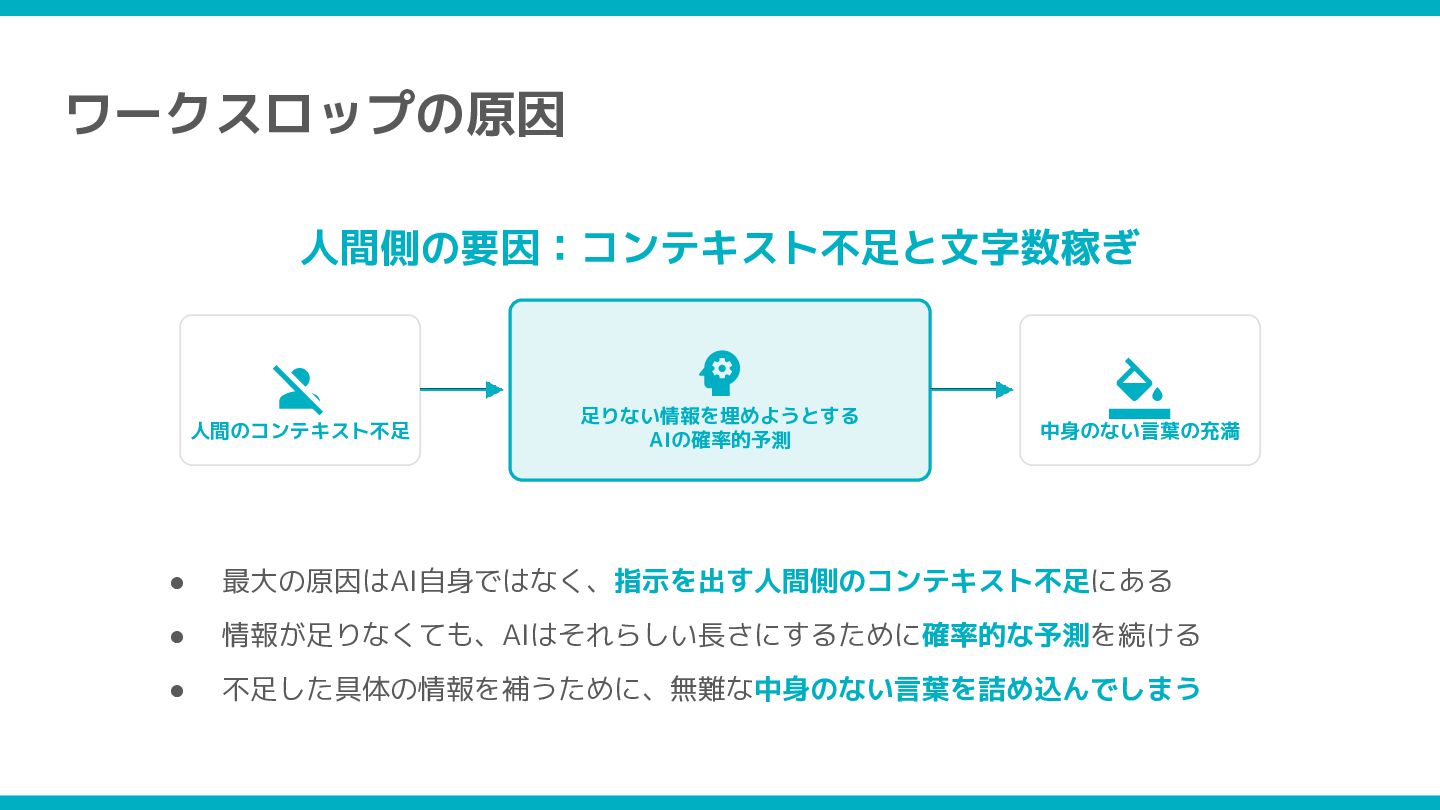 ワークスロップの原因

人間側の要因：コンテキスト不足と文字数稼ぎ

人間のコンテキスト不足

足りない情報を埋めようとする
AIの確率的予測

中身のない言葉の充満

● 最大の原因はAI自身ではなく、指示を出す人間側のコンテキスト不足にある
● 情報が足りなくても、AIはそれらしい長さにするために確率的な予測を続ける
● 不足した具体の情報を補うために、無難な中身のない言葉を詰め込んでしまう